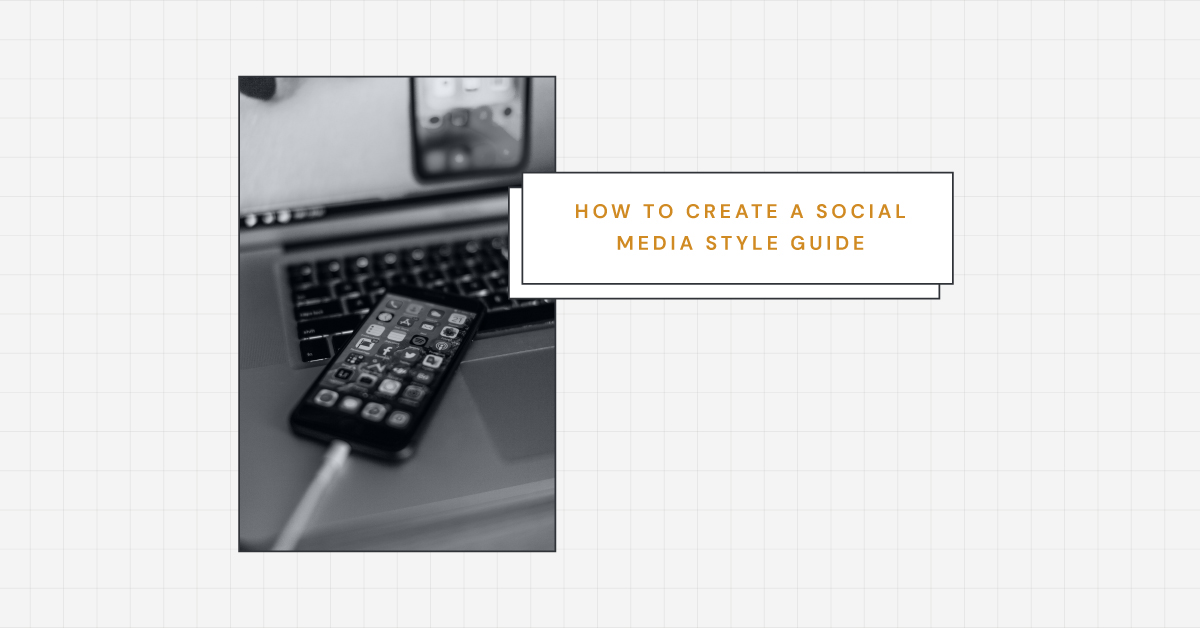 HOW TO CREATE A SOCIAL MEDIA STYLE GUIDE